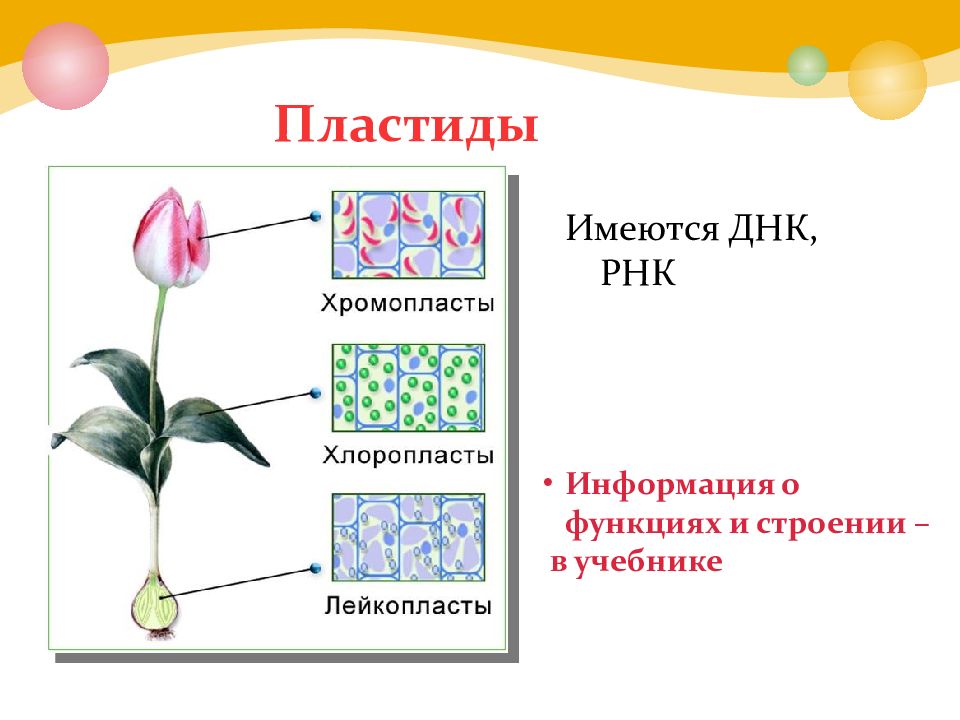 Пластиды

Хромопласты

Хлоропласты

Лейкопласты

Имеются ДНК, РНК

• Информация о функциях и строении – в учебнике